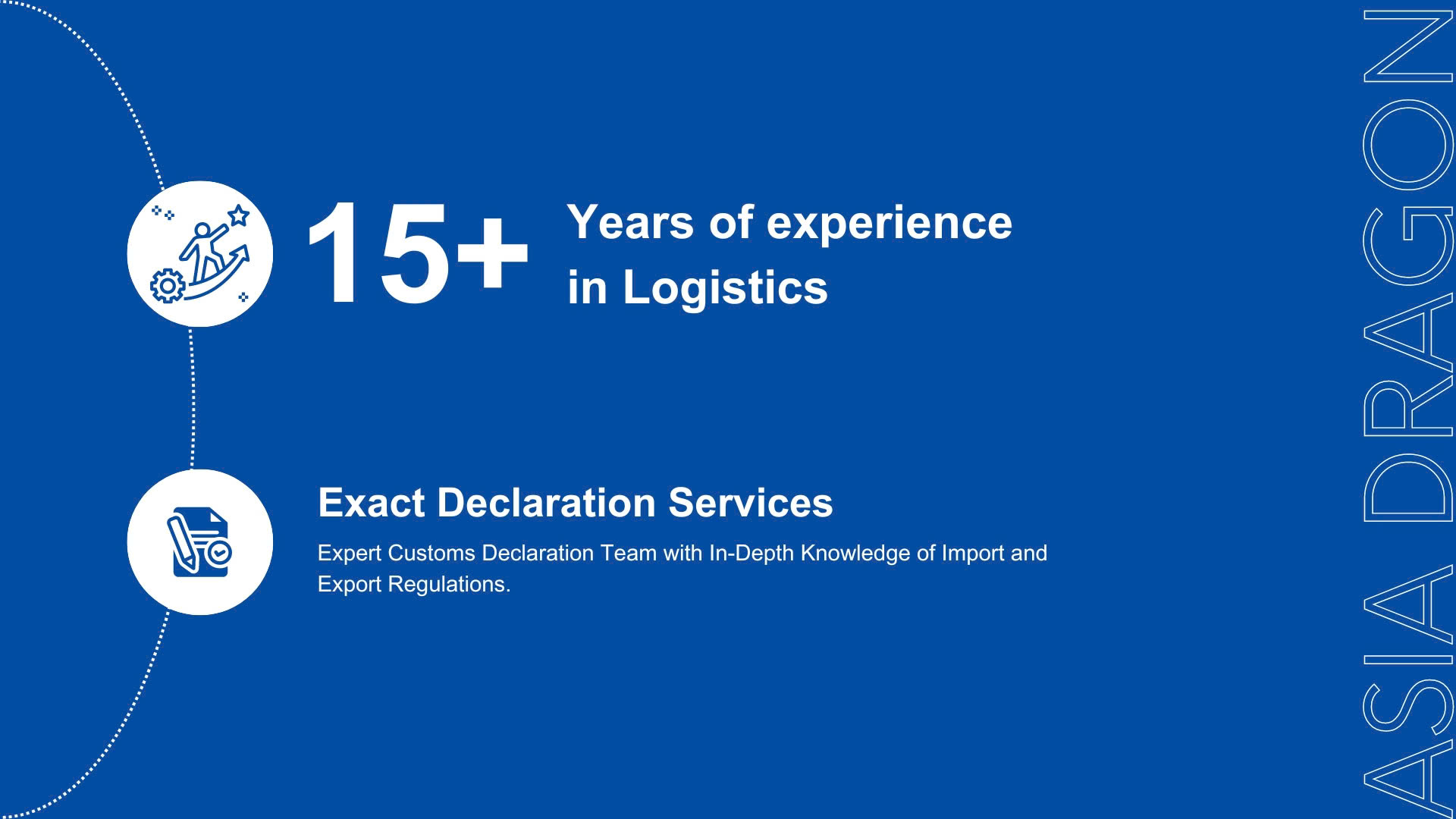 15+ Years of experience in Logistics

Exact Declaration Services

Expert Customs Declaration Team with In-Depth Knowledge of Import and Export Regulations.

ASIA DRAGON